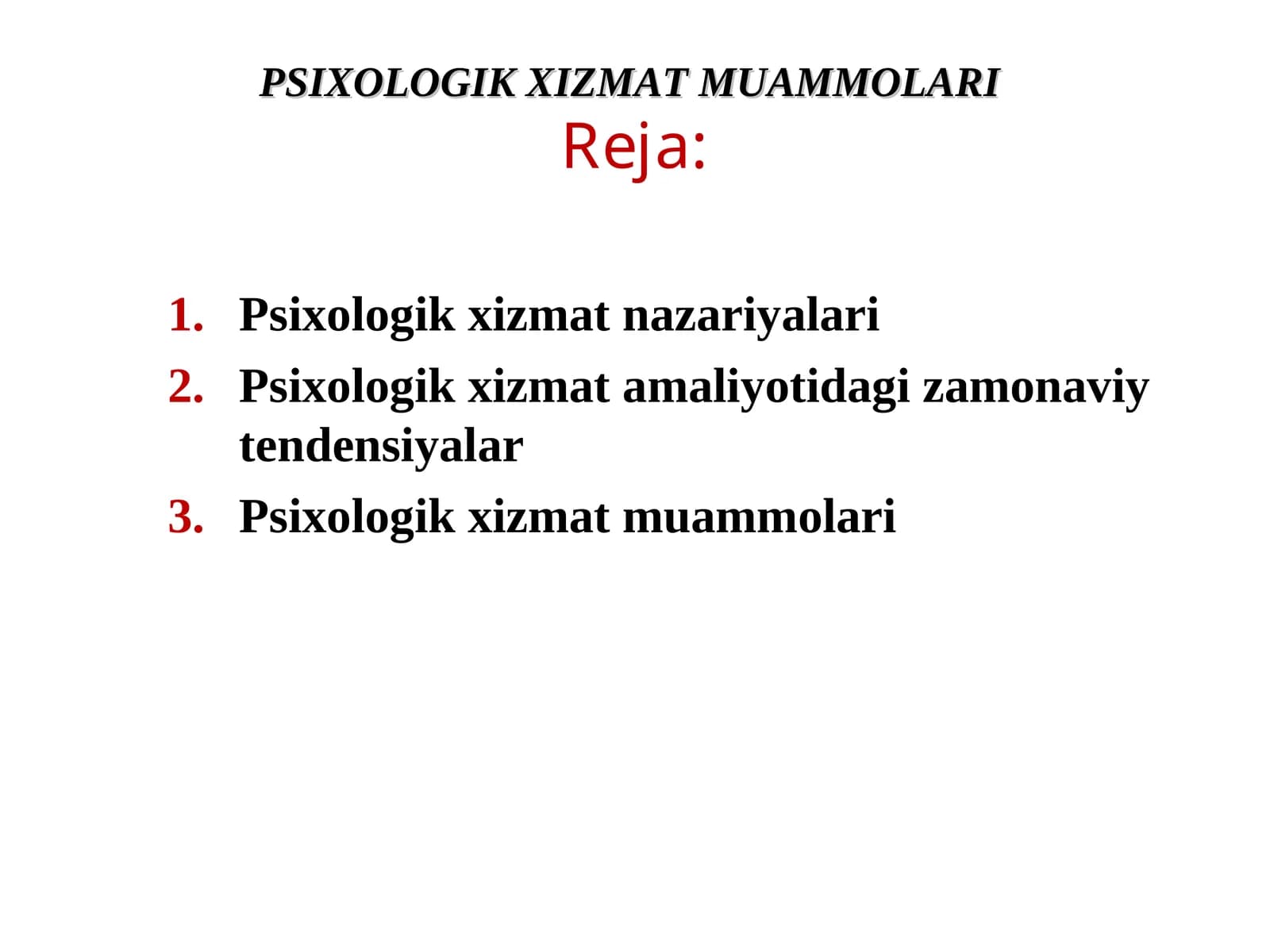 PSIXOLOGIK XIZMAT MUAMMOLARI

Reja:

1. Psixologik xizmat nazariyalari
2. Psixologik xizmat amaliyotidagi zamonaviy tendensiyalar
3. Psixologik xizmat muammolari